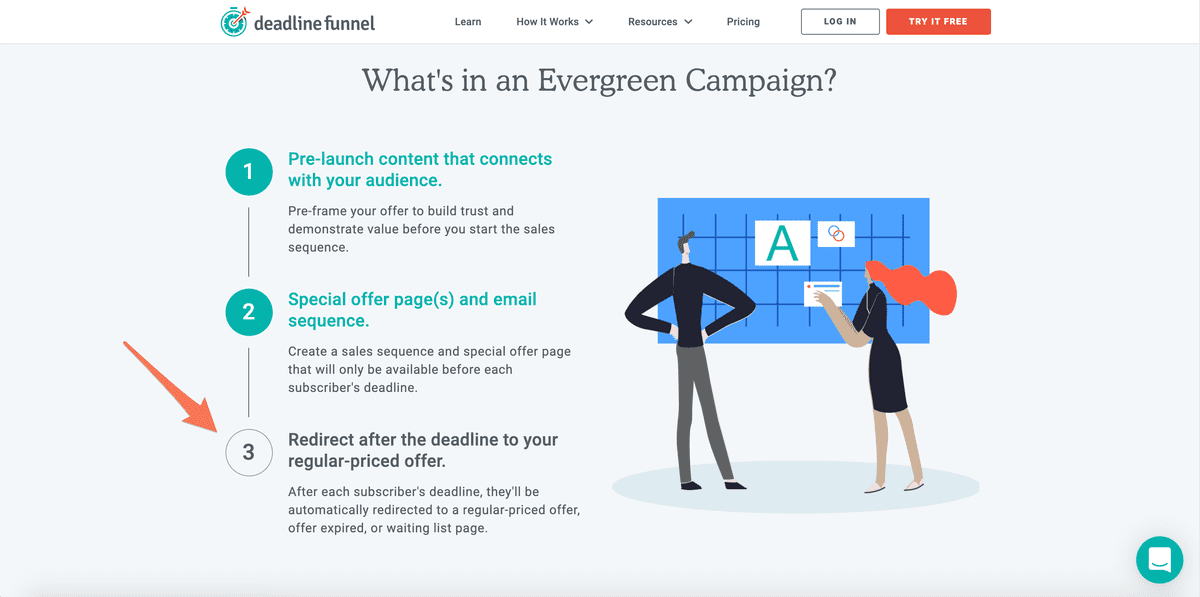 deadline funnel

Learn How It Works Resources Pricing LOG IN TRY IT FREE

What's in an Evergreen Campaign?

1

Pre-launch content that connects with your audience.

Pre-frame your offer to build trust and demonstrate value before you start the sales sequence.

2

Special offer page(s) and email sequence.

Create a sales sequence and special offer page that will only be available before each subscriber's deadline.

3

Redirect after the deadline to your regular-priced offer.

After each subscriber's deadline, they'll be automatically redirected to a regular-priced offer, offer expired, or waiting list page.

A